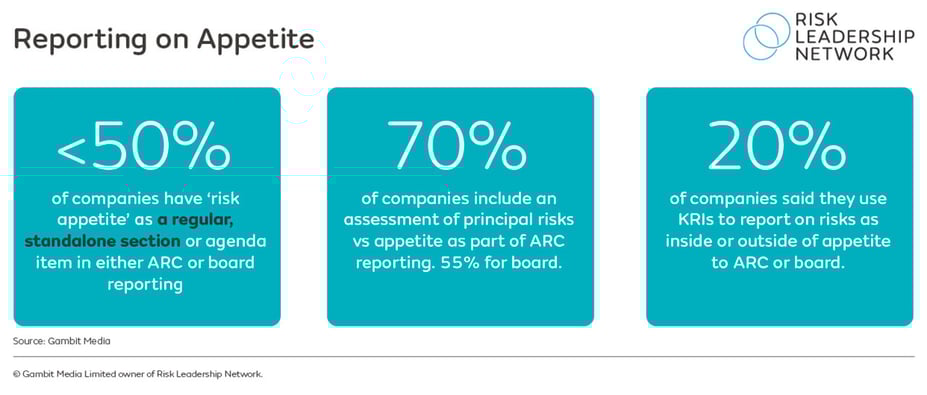 Reporting on Appetite

RISK LEADERSHIP NETWORK

<50%

of companies have 'risk appetite' as a regular, standalone section or agenda item in either ARC or board reporting

70%

of companies include an assessment of principal risks vs appetite as part of ARC reporting. 55% for board.

20%

of companies said they use KRIs to report on risks as inside or outside of appetite to ARC or board.

Source: Gambit Media

© Gambit Media Limited owner of Risk Leadership Network.